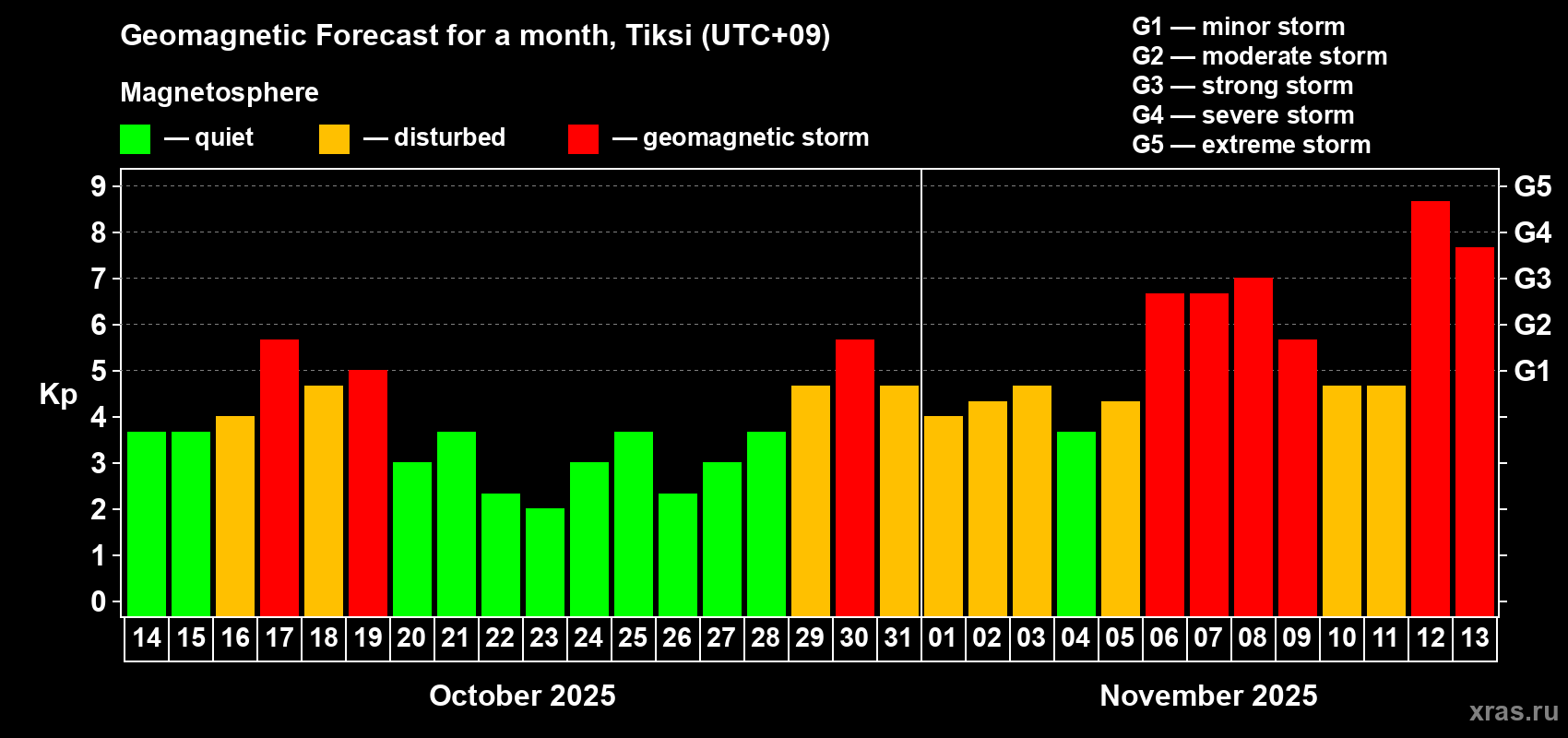 Geomagnetic Forecast for a month, Tiksi (UTC+09)

Magnetosphere

— quiet — disturbed — geomagnetic storm

G1 — minor storm
G2 — moderate storm
G3 — strong storm
G4 — severe storm
G5 — extreme storm

Kp

9
8
7
6
5
4
3
2
1
0

G5
G4
G3
G2
G1

14 15 16 17 18 19 20 21 22 23 24 25 26 27 28 29 30 31 01 02 03 04 05 06 07 08 09 10 11 12 13

October 2025

November 2025

xras.ru